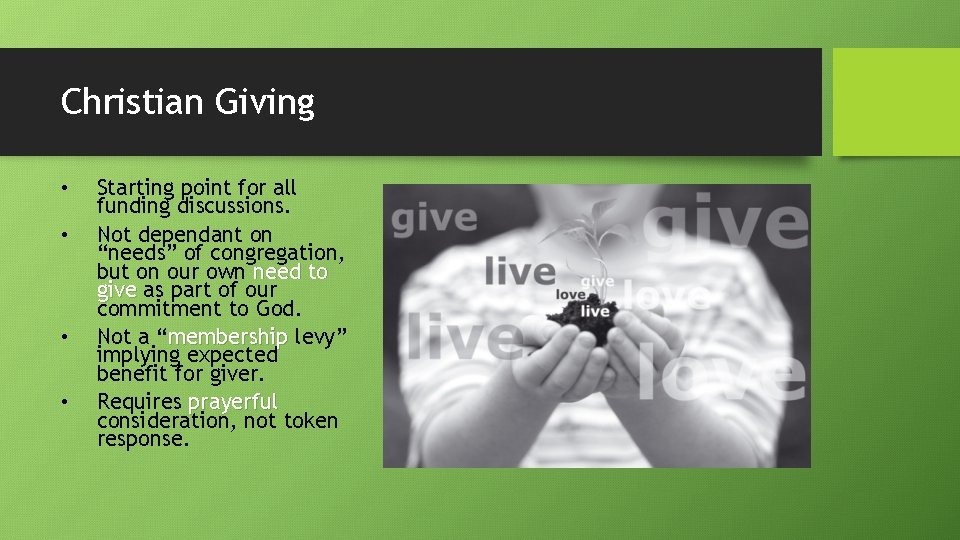 Christian Giving

• Starting point for all funding discussions.
• Not dependant on "needs" of congregation, but on our own need to give as part of our commitment to God.
• Not a "membership levy" implying expected benefit for giver.
• Requires prayerful consideration, not token response.

give
give
live
give
love
love
live
live
love